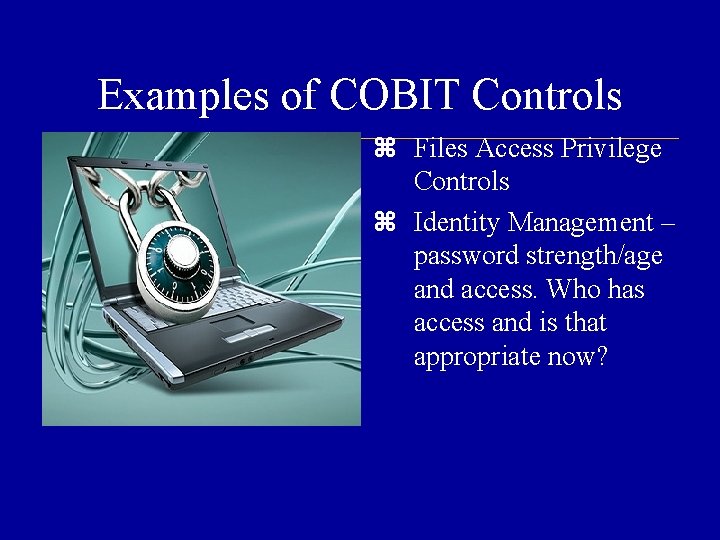 Examples of COBIT Controls

⌘ Files Access Privilege Controls

⌘ Identity Management – password strength/age and access. Who has access and is that appropriate now?